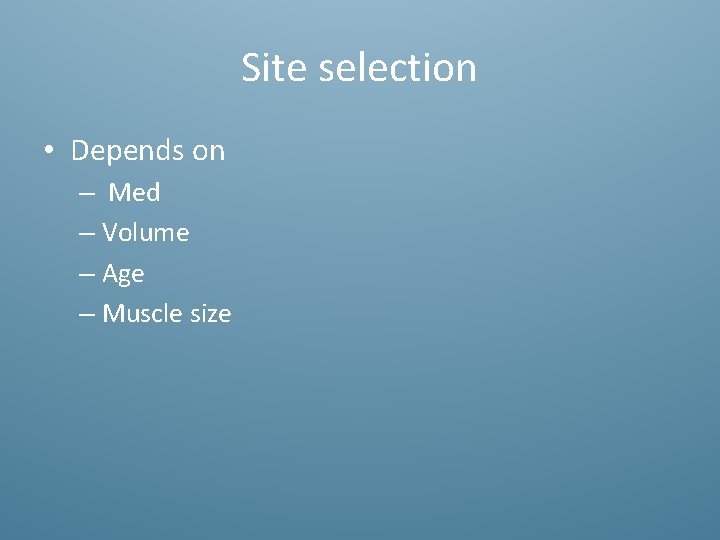 Site selection

• Depends on
– Med
– Volume
– Age
– Muscle size